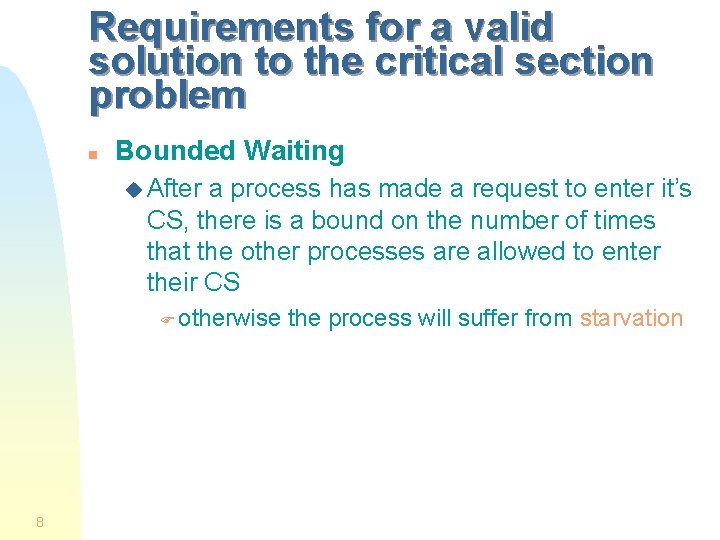 Requirements for a valid solution to the critical section problem

Bounded Waiting

After a process has made a request to enter it's CS, there is a bound on the number of times that the other processes are allowed to enter their CS

otherwise the process will suffer from starvation

8